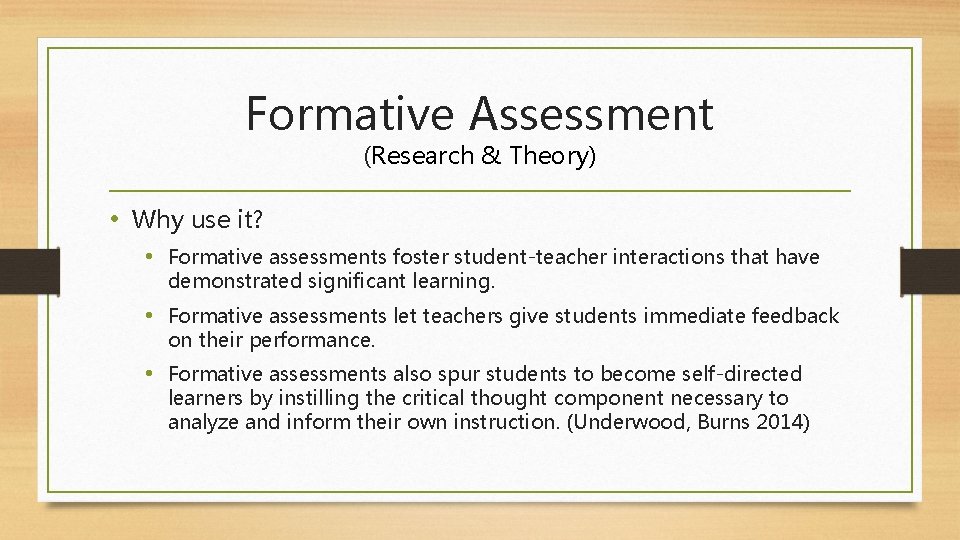 Formative Assessment
(Research & Theory)

• Why use it?

• Formative assessments foster student-teacher interactions that have demonstrated significant learning.

• Formative assessments let teachers give students immediate feedback on their performance.

• Formative assessments also spur students to become self-directed learners by instilling the critical thought component necessary to analyze and inform their own instruction. (Underwood, Burns 2014)